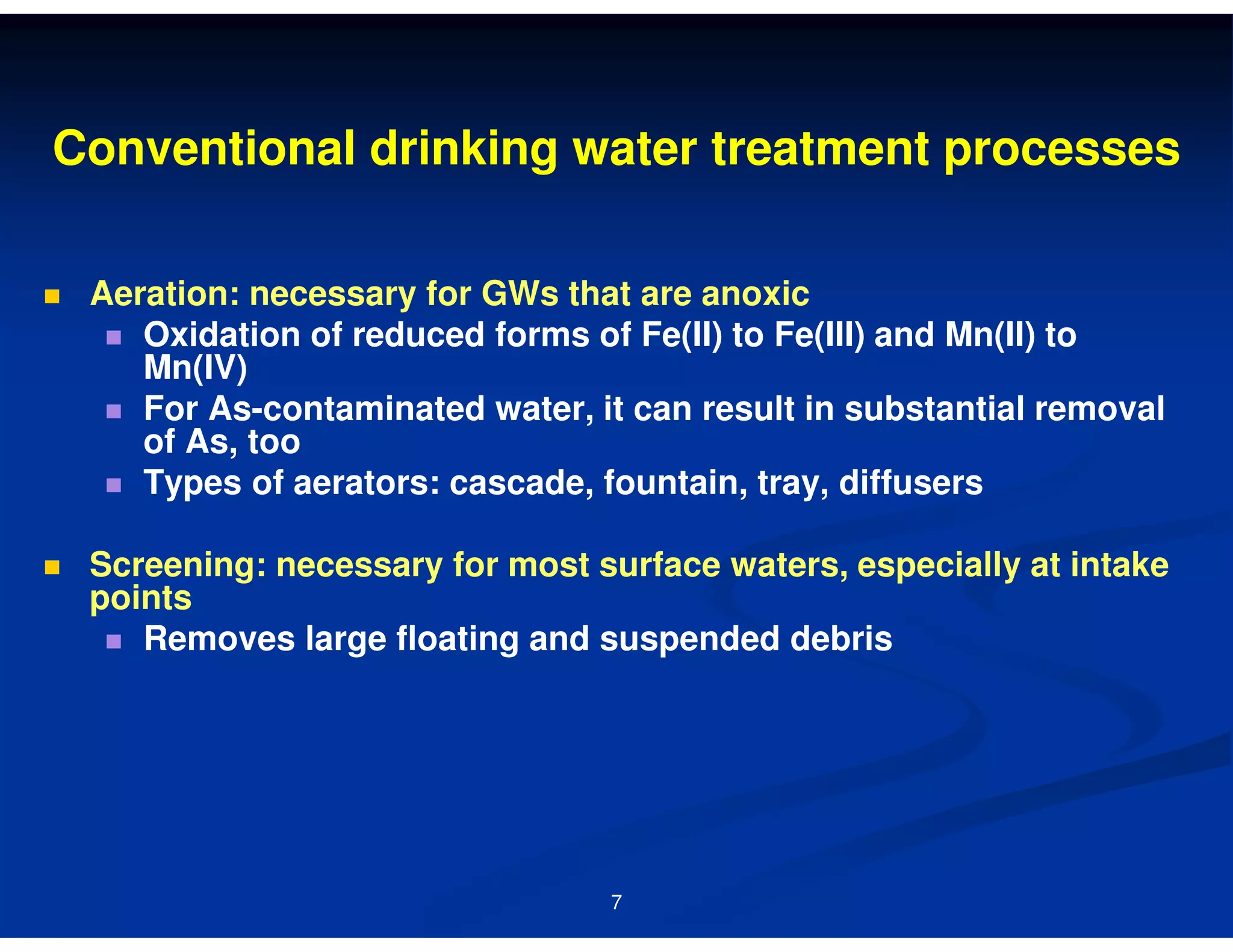 Conventional drinking water treatment processes

- Aeration: necessary for GWs that are anoxic
  - Oxidation of reduced forms of Fe(II) to Fe(III) and Mn(II) to Mn(IV)
  - For As-contaminated water, it can result in substantial removal of As, too
  - Types of aerators: cascade, fountain, tray, diffusers

- Screening: necessary for most surface waters, especially at intake points
  - Removes large floating and suspended debris

7